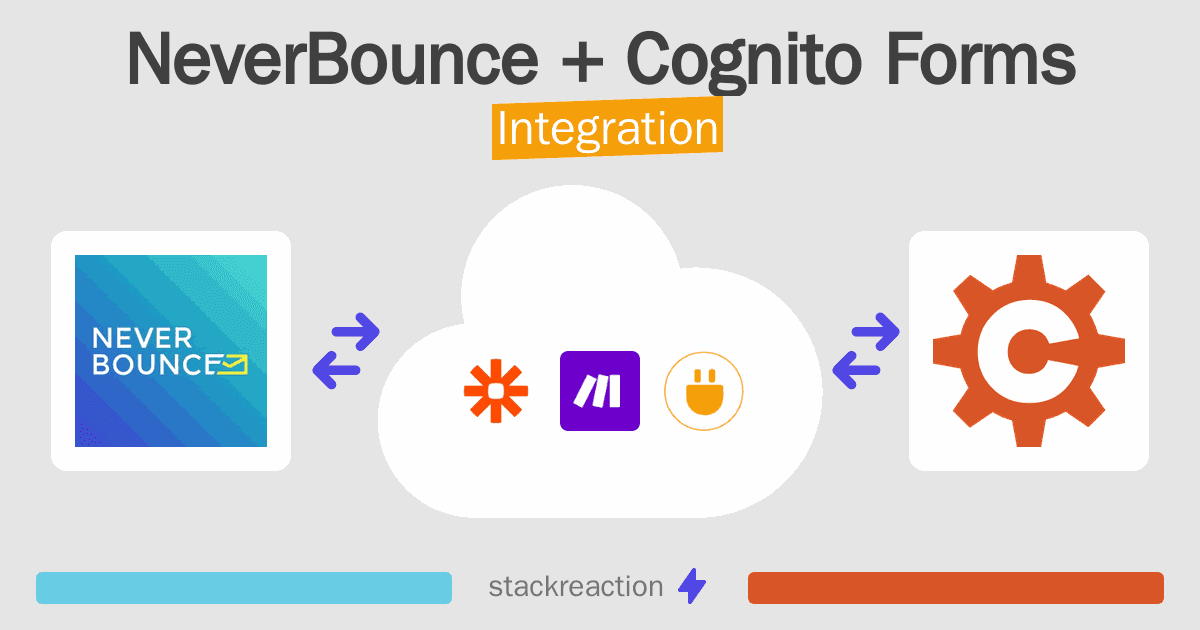 NeverBounce + Cognito Forms
Integration

NEVER
BOUNCE

stackreaction